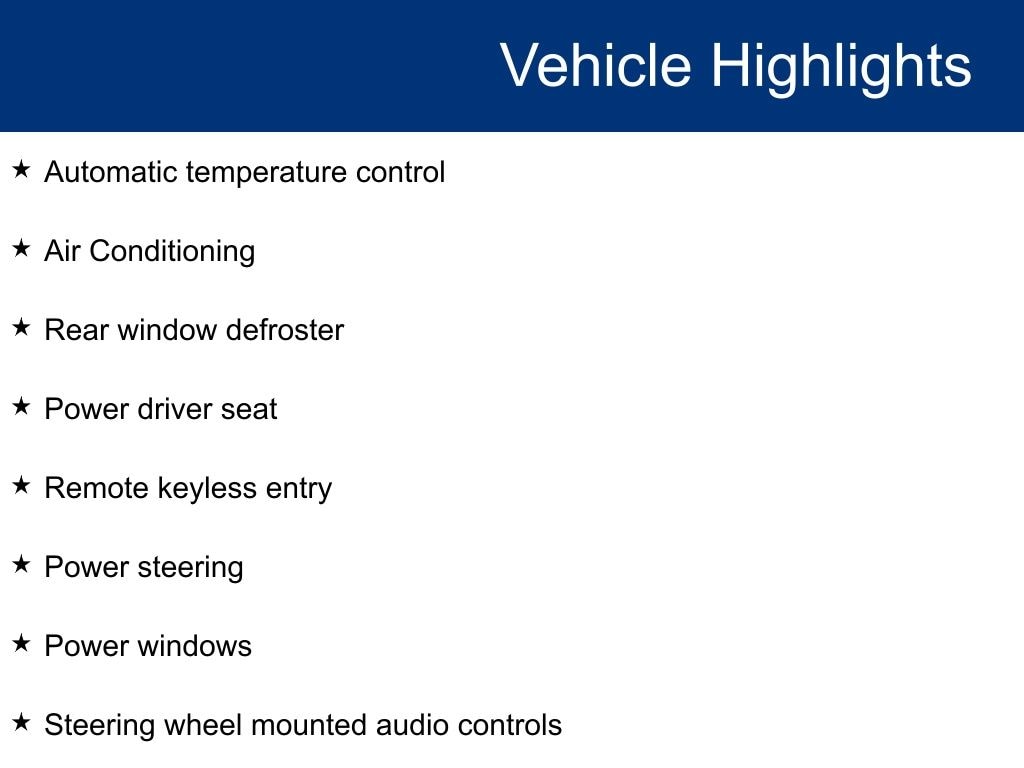 Vehicle Highlights

★ Automatic temperature control

★ Air Conditioning

★ Rear window defroster

★ Power driver seat

★ Remote keyless entry

★ Power steering

★ Power windows

★ Steering wheel mounted audio controls